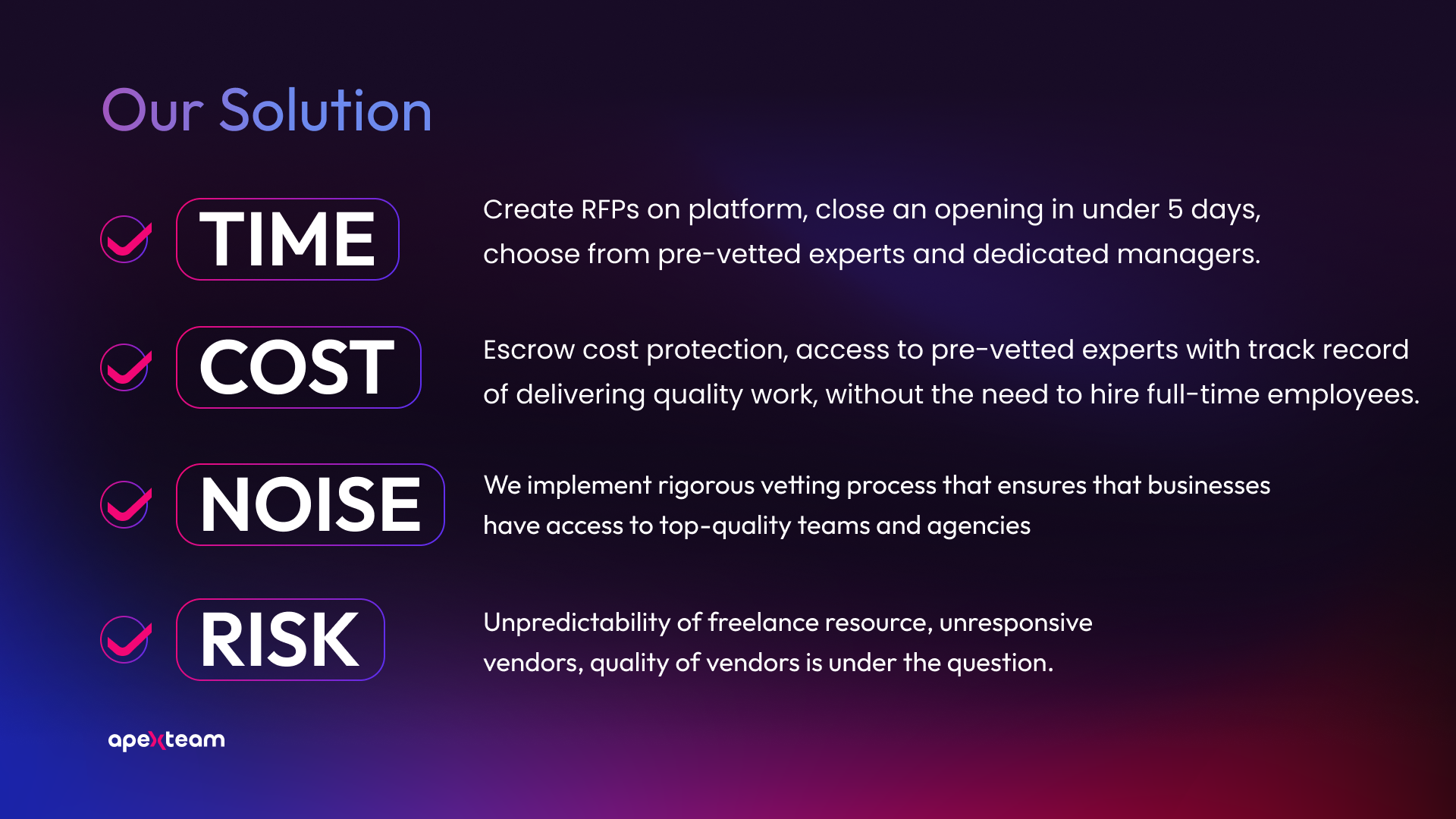 Our Solution

TIME

Create RFPs on platform, close an opening in under 5 days, choose from pre-vetted experts and dedicated managers.

COST

Escrow cost protection, access to pre-vetted experts with track record of delivering quality work, without the need to hire full-time employees.

NOISE

We implement rigorous vetting process that ensures that businesses have access to top-quality teams and agencies

RISK

Unpredictability of freelance resource, unresponsive vendors, quality of vendors is under the question.

apexteam